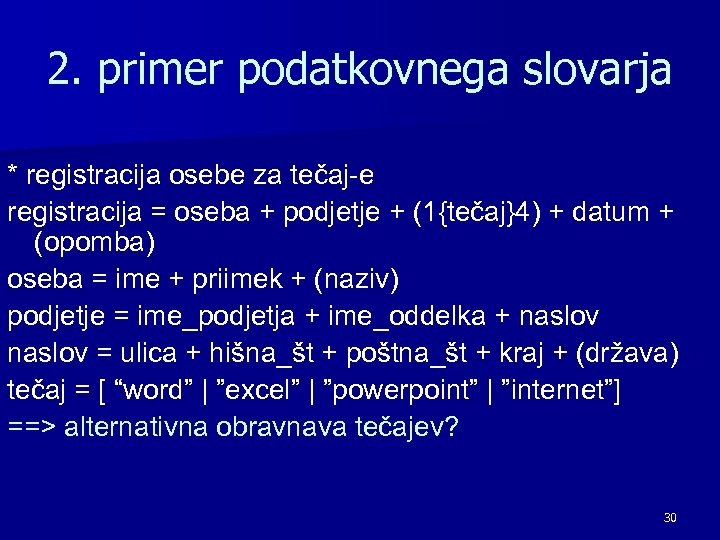 2. primer podatkovnega slovarja

* registracija osebe za tečaj-e

registracija = oseba + podjetje + (1{tečaj}4) + datum + (opomba)

oseba = ime + priimek + (naziv)

podjetje = ime_podjetja + ime_oddelka + naslov

naslov = ulica + hišna_št + poštna_št + kraj + (država)

tečaj = [ “word” | ”excel” | ”powerpoint” | ”internet”]

==> alternativna obravnava tečajev?

30